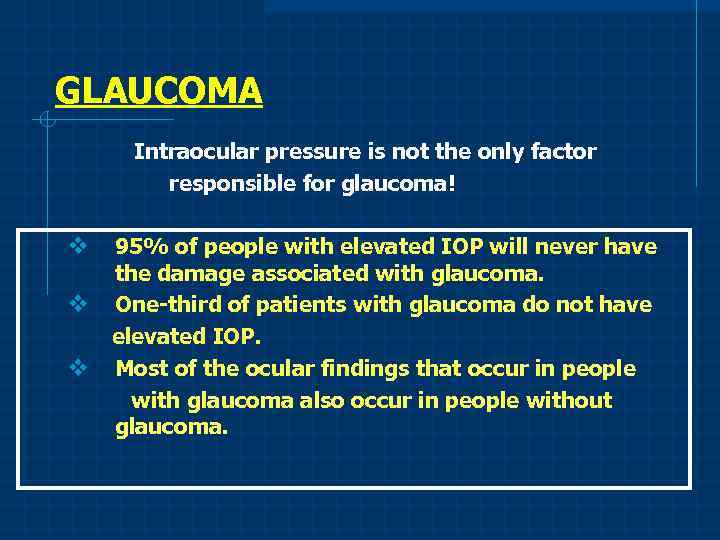 GLAUCOMA

Intraocular pressure is not the only factor responsible for glaucoma!

❖ 95% of people with elevated IOP will never have the damage associated with glaucoma.
❖ One-third of patients with glaucoma do not have elevated IOP.
❖ Most of the ocular findings that occur in people with glaucoma also occur in people without glaucoma.